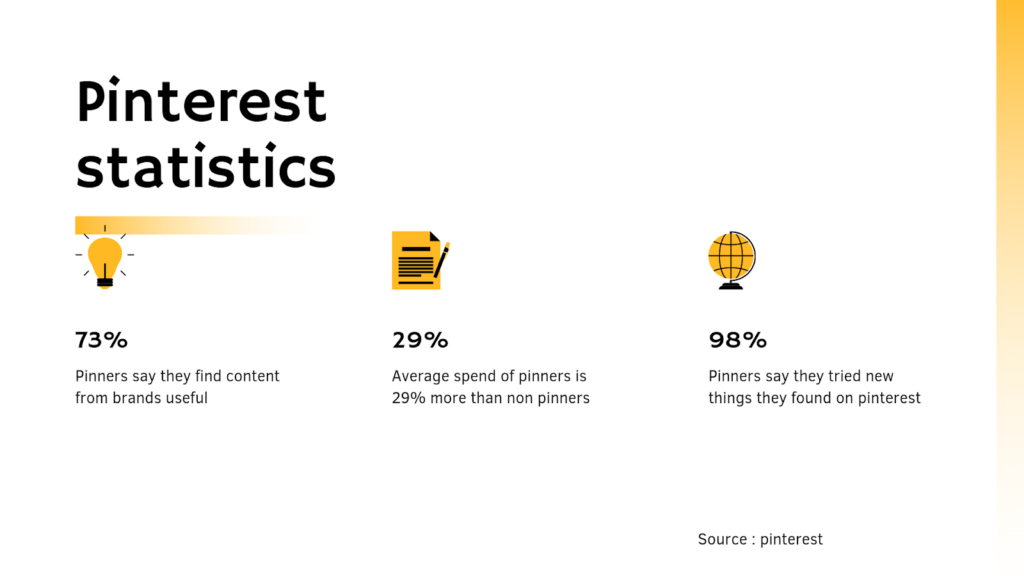 Pinterest statistics

73%

Pinners say they find content from brands useful

29%

Average spend of pinners is 29% more than non pinners

98%

Pinners say they tried new things they found on pinterest

Source : pinterest